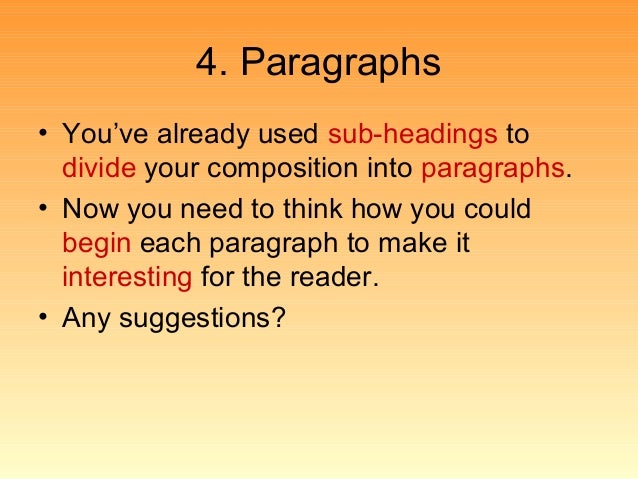 4. Paragraphs

• You’ve already used sub-headings to divide your composition into paragraphs.
• Now you need to think how you could begin each paragraph to make it interesting for the reader.
• Any suggestions?